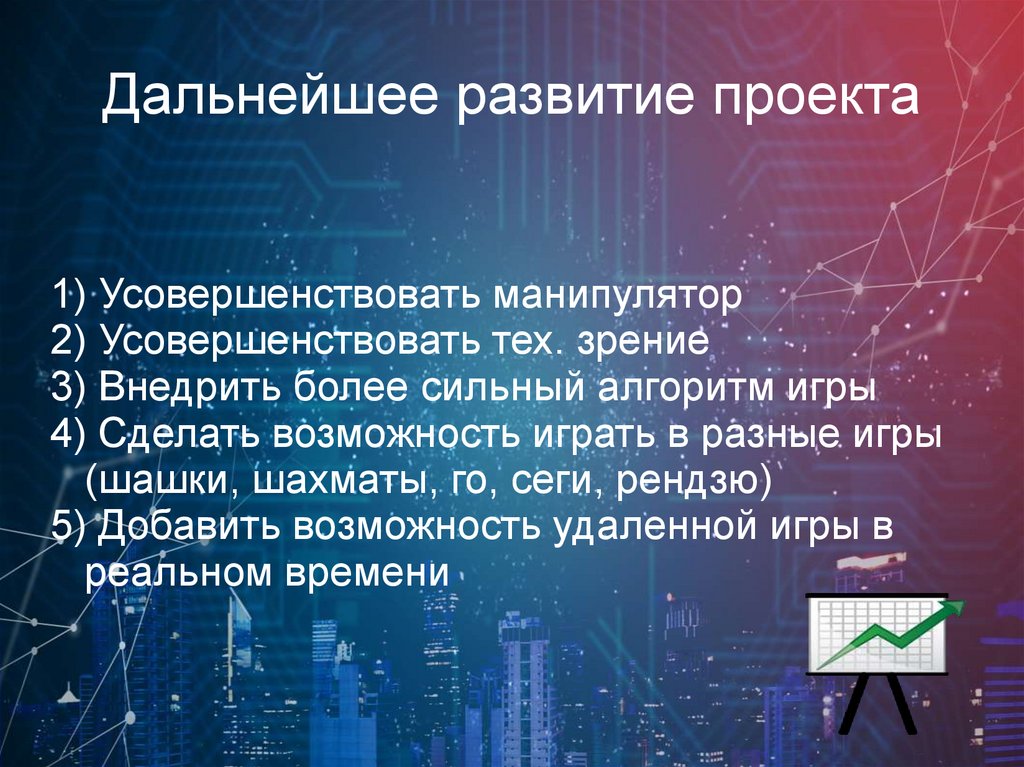 Дальнейшее развитие проекта

1) Усовершенствовать манипулятор
2) Усовершенствовать тех. зрение
3) Внедрить более сильный алгоритм игры
4) Сделать возможность играть в разные игры (шашки, шахматы, го, сеги, рендзю)
5) Добавить возможность удаленной игры в реальном времени